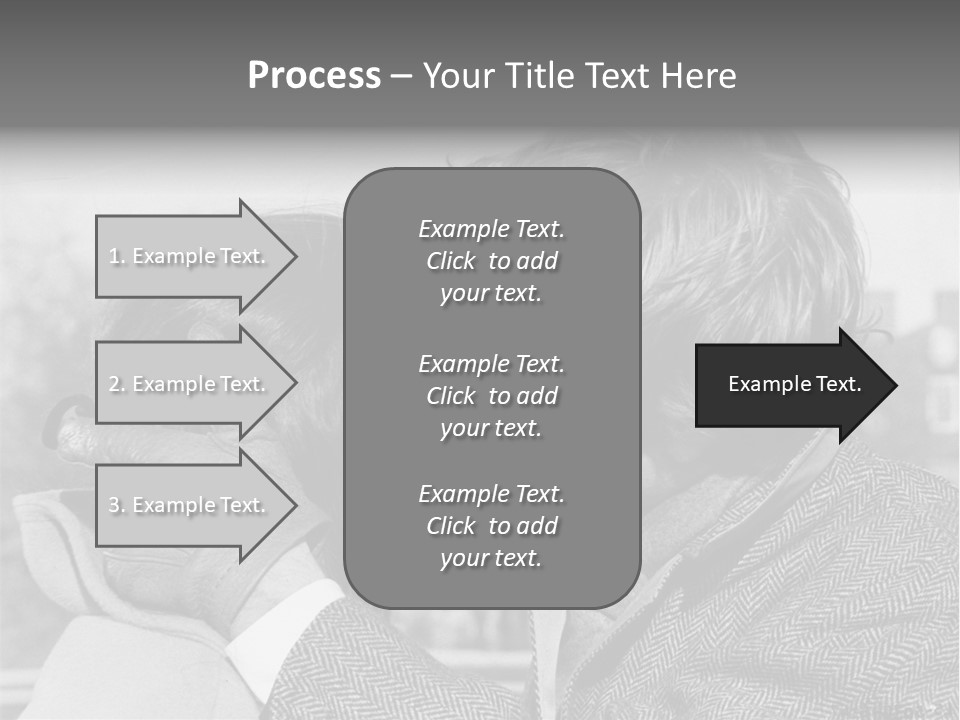 Process – Your Title Text Here

1. Example Text.

2. Example Text.

3. Example Text.

Example Text. Click to add your text.

Example Text. Click to add your text.

Example Text. Click to add your text.

Example Text.